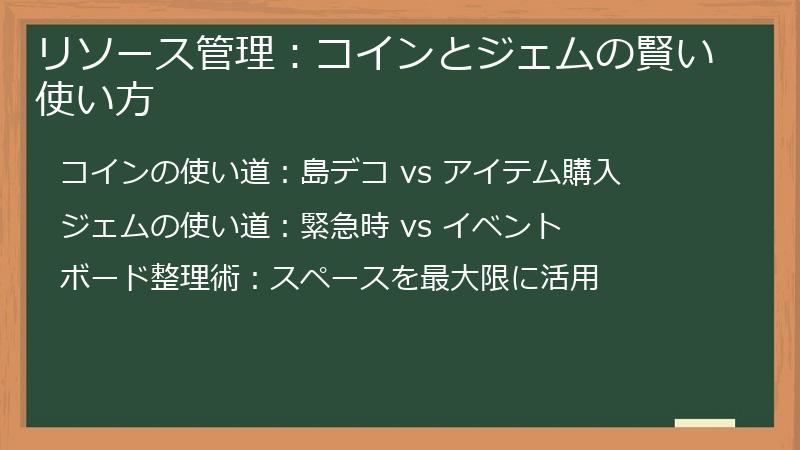 リソース管理：コインとジェムの賢い使い方

コインの使い道：島デコ vs アイテム購入

ジェムの使い道：緊急時 vs イベント

ボード整理術：スペースを最大限に活用